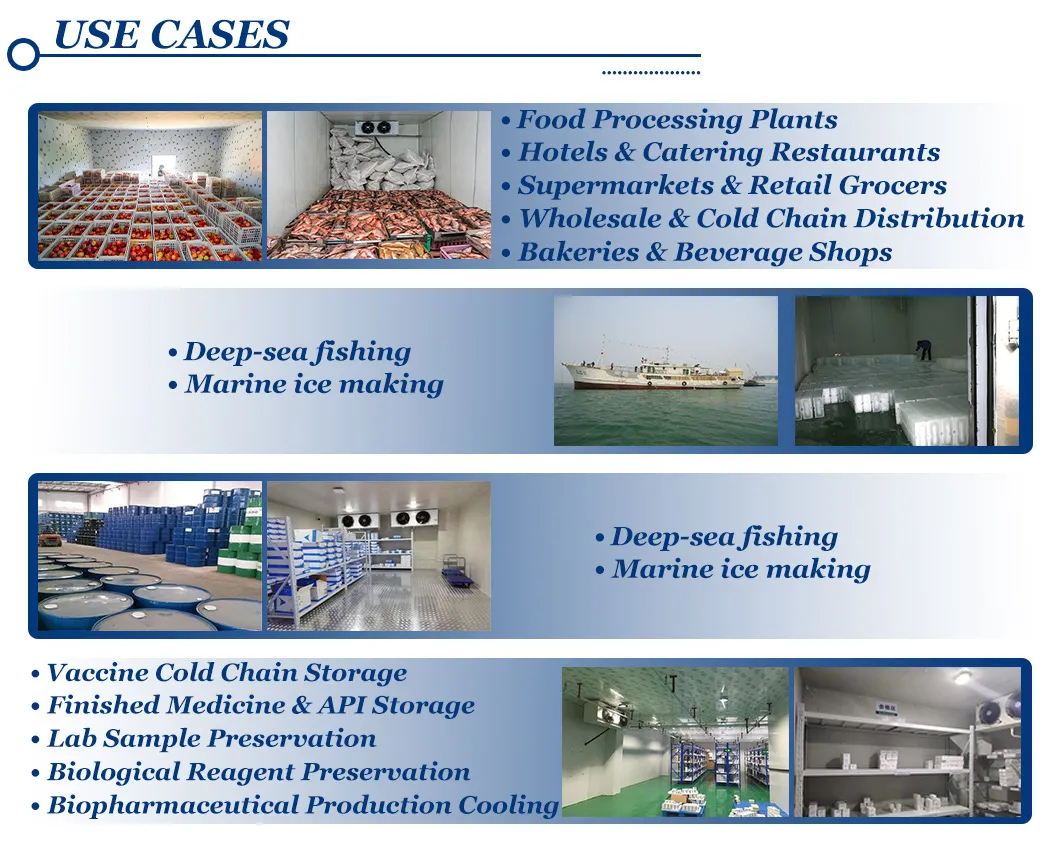 USE CASES

• Food Processing Plants
• Hotels & Catering Restaurants
• Supermarkets & Retail Grocers
• Wholesale & Cold Chain Distribution
• Bakeries & Beverage Shops

• Deep-sea fishing
• Marine ice making

• Deep-sea fishing
• Marine ice making

• Vaccine Cold Chain Storage
• Finished Medicine & API Storage
• Lab Sample Preservation
• Biological Reagent Preservation
• Biopharmaceutical Production Cooling